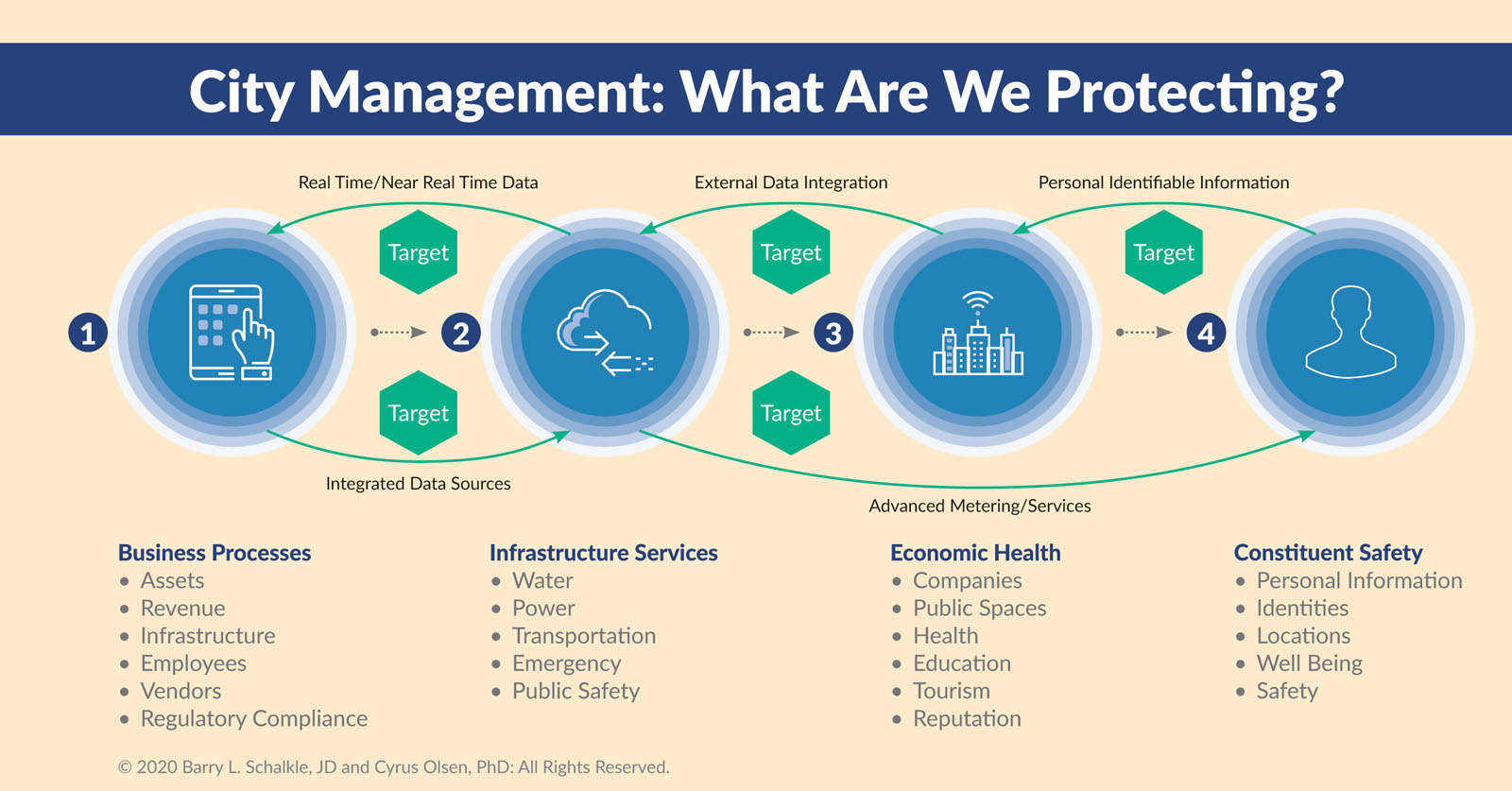 City Management: What Are We Protecting?

Real Time/Near Real Time Data

External Data Integration

Personal Identifiable Information

Target

Target

Target

1

2

3

4

Target

Target

Integrated Data Sources

Advanced Metering/Services

Business Processes
• Assets
• Revenue
• Infrastructure
• Employees
• Vendors
• Regulatory Compliance

Infrastructure Services
• Water
• Power
• Transportation
• Emergency
• Public Safety

Economic Health
• Companies
• Public Spaces
• Health
• Education
• Tourism
• Reputation

Constituent Safety
• Personal Information
• Identities
• Locations
• Well Being
• Safety

© 2020 Barry L. Schalkle, JD and Cyrus Olsen, PhD: All Rights Reserved.